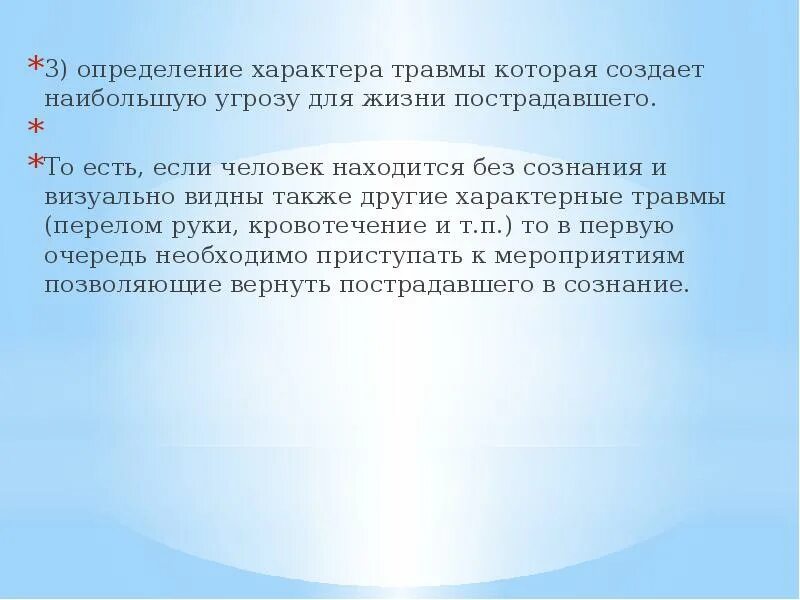 *3) определение характера травмы которая создает наибольшую угрозу для жизни пострадавшего.

*

*То есть, если человек находится без сознания и визуально видны также другие характерные травмы (перелом руки, кровотечение и т.п.) то в первую очередь необходимо приступать к мероприятиям позволяющие вернуть пострадавшего в сознание.